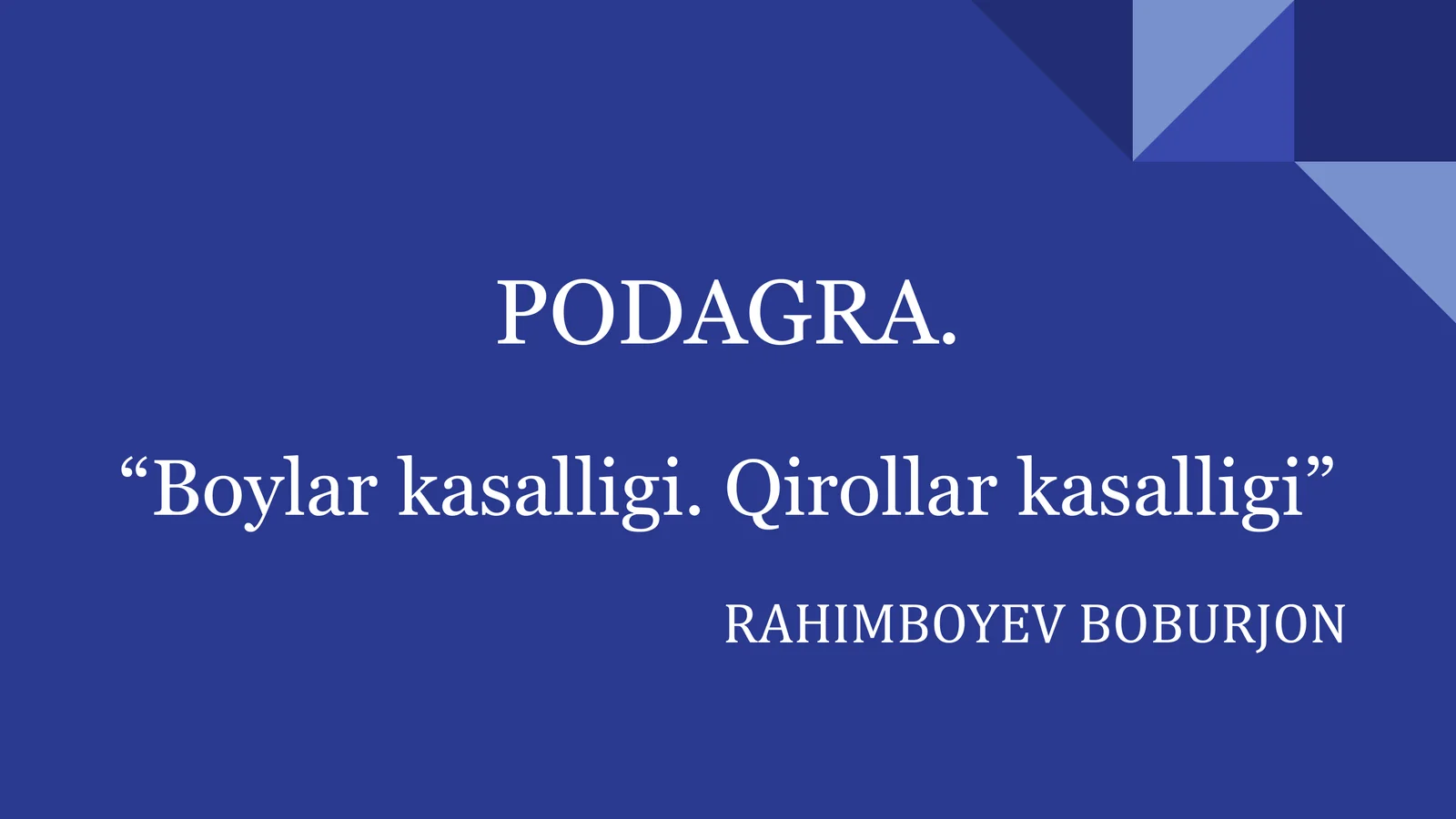 PODAGRA.

“Boylar kasalligi. Qirollar kasalligi”

RAHIMBOYEV BOBURJON